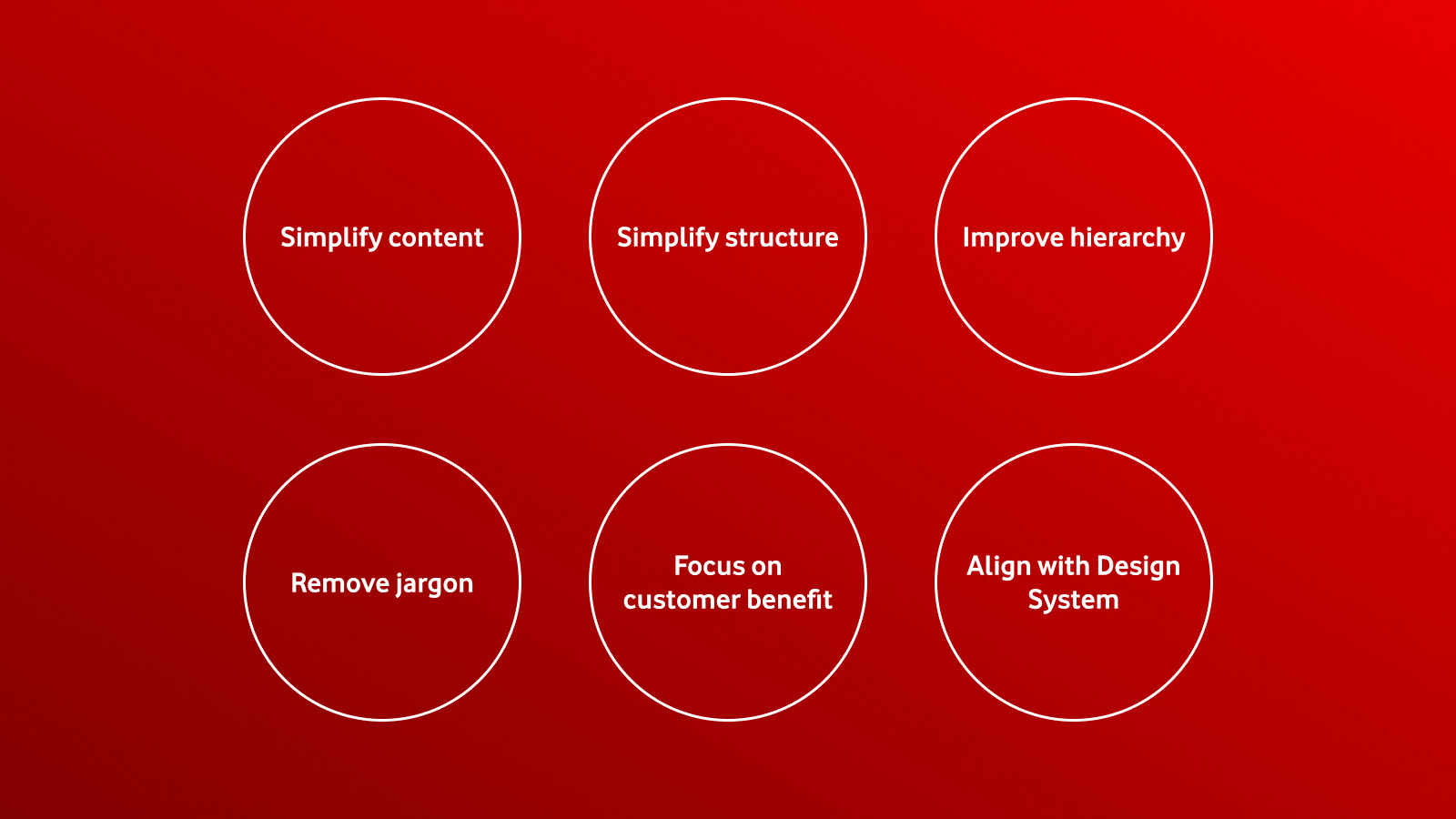 Simplify content

Simplify structure

Improve hierarchy

Remove jargon

Focus on customer benefit

Align with Design System